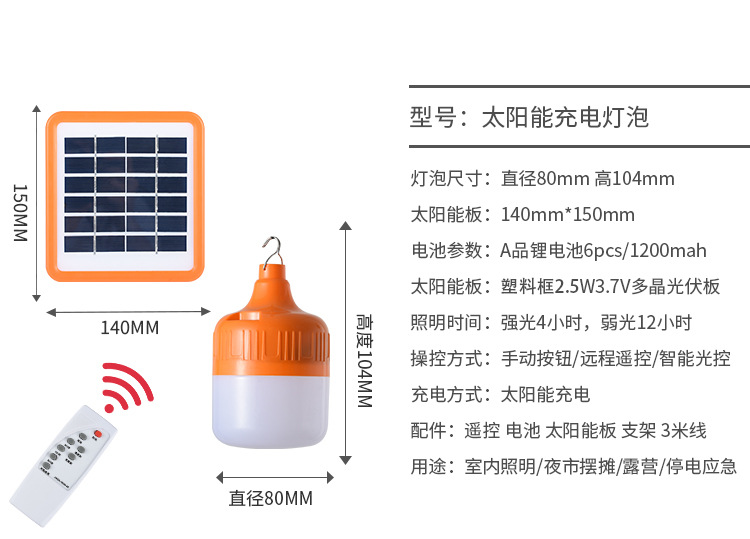 150MM

140MM

高度104MM

直径80MM

型号：太阳能充电灯泡

灯泡尺寸：直径80mm 高104mm

太阳能板：140mm*150mm

电池参数：A品锂电池6pcs/1200mah

太阳能板：塑料框2.5W3.7V多晶光伏板

照明时间：强光4小时，弱光12小时

操控方式：手动按钮/远程遥控/智能光控

充电方式：太阳能充电

配件：遥控 电池 太阳能板 支架 3米线

用途：室内照明/夜市摆摊/露营/停电应急